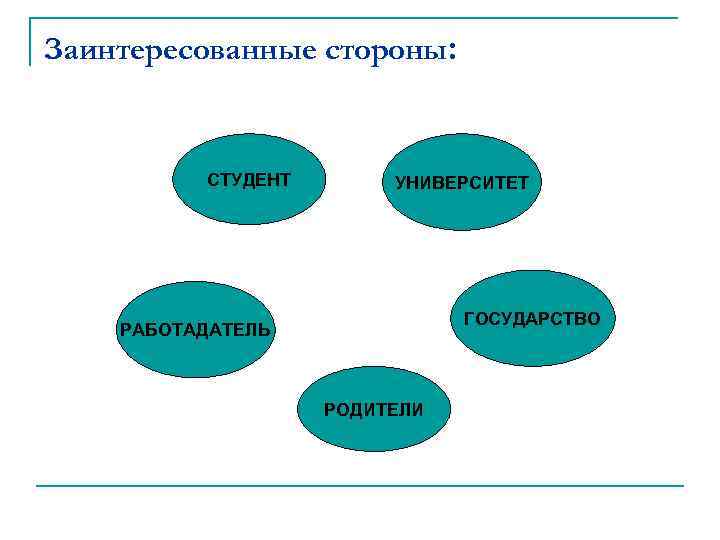 Заинтересованные стороны:

СТУДЕНТ

УНИВЕРСИТЕТ

РАБОТАДАТЕЛЬ

ГОСУДАРСТВО

РОДИТЕЛИ